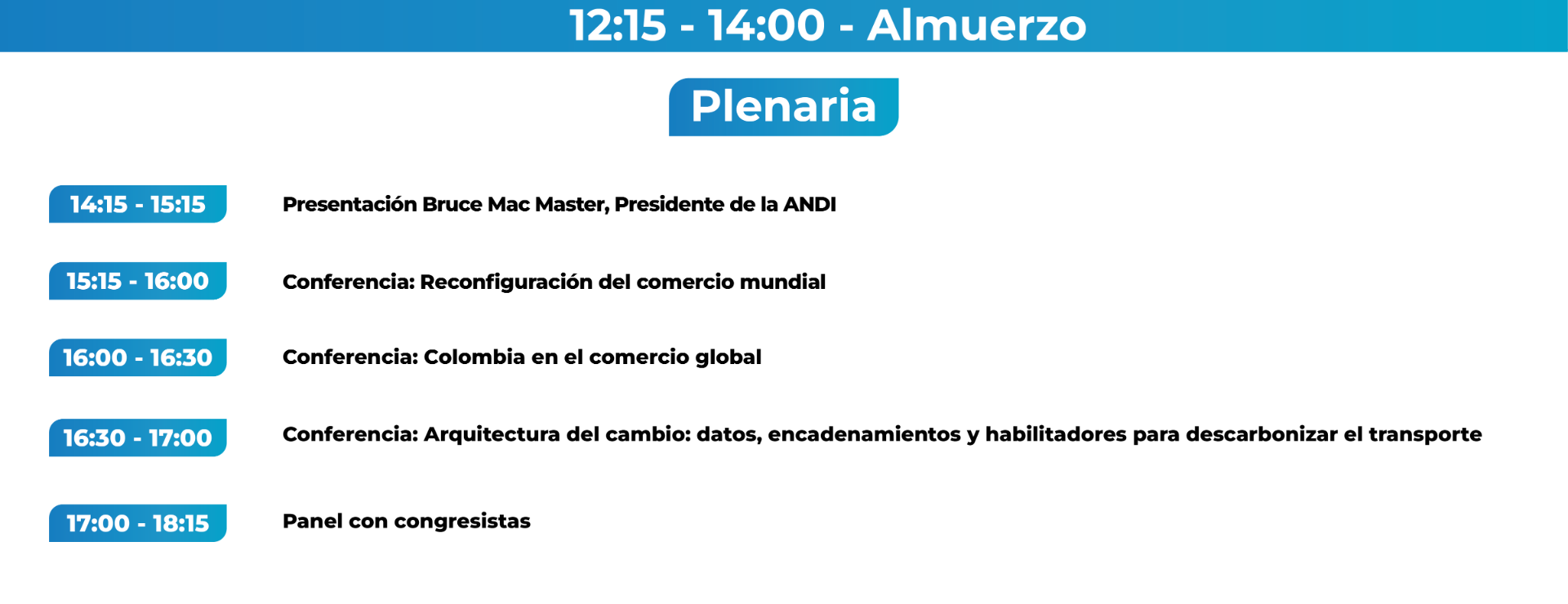 12:15 - 14:00 - Almuerzo

Plenaria

14:15 - 15:15 Presentación Bruce Mac Master, Presidente de la ANDI

15:15 - 16:00 Conferencia: Reconfiguración del comercio mundial

16:00 - 16:30 Conferencia: Colombia en el comercio global

16:30 - 17:00 Conferencia: Arquitectura del cambio: datos, encadenamientos y habilitadores para descarbonizar el transporte

17:00 - 18:15 Panel con congresistas